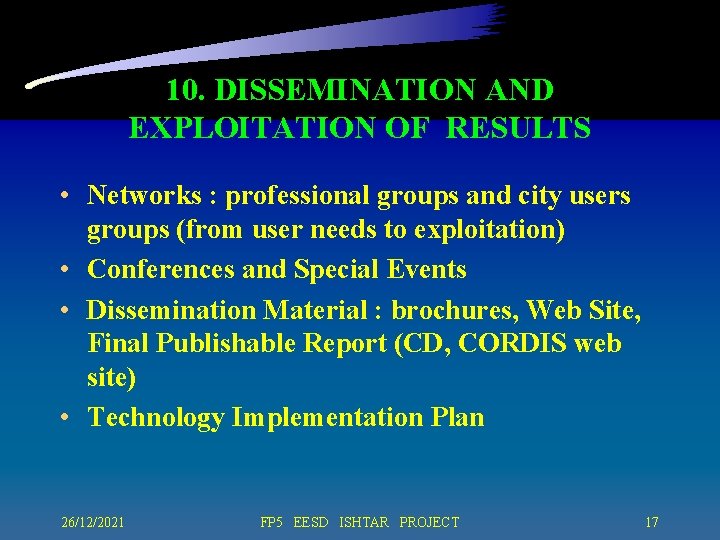 10. DISSEMINATION AND EXPLOITATION OF RESULTS

• Networks : professional groups and city users groups (from user needs to exploitation)
• Conferences and Special Events
• Dissemination Material : brochures, Web Site, Final Publishable Report (CD, CORDIS web site)
• Technology Implementation Plan

26/12/2021 FP5 EESD ISHTAR PROJECT 17